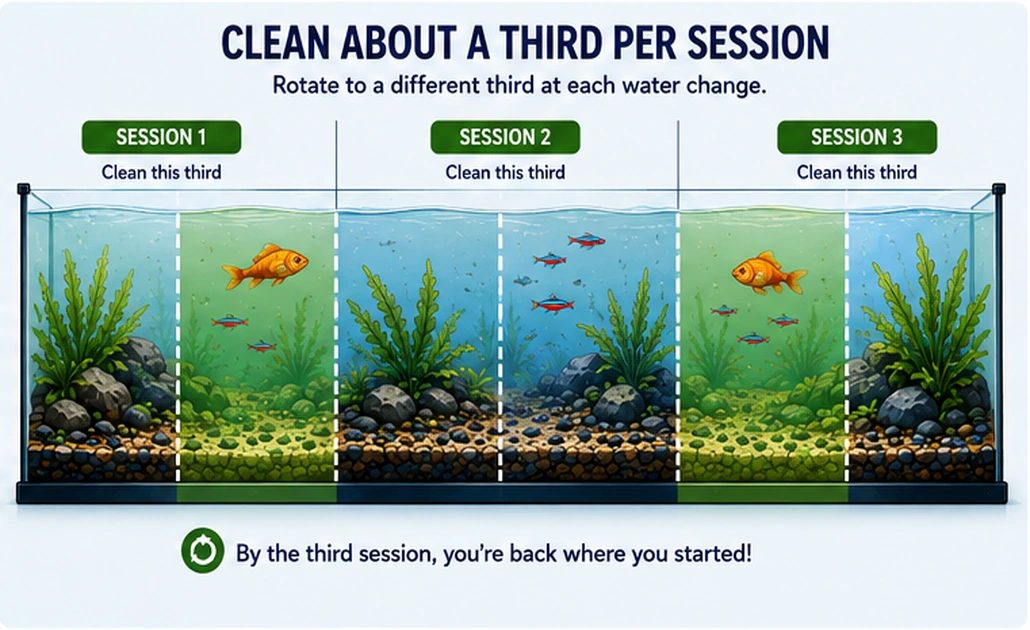 CLEAN ABOUT A THIRD PER SESSION

Rotate to a different third at each water change.

SESSION 1

Clean this third

SESSION 2

Clean this third

SESSION 3

Clean this third

By the third session, you're back where you started!